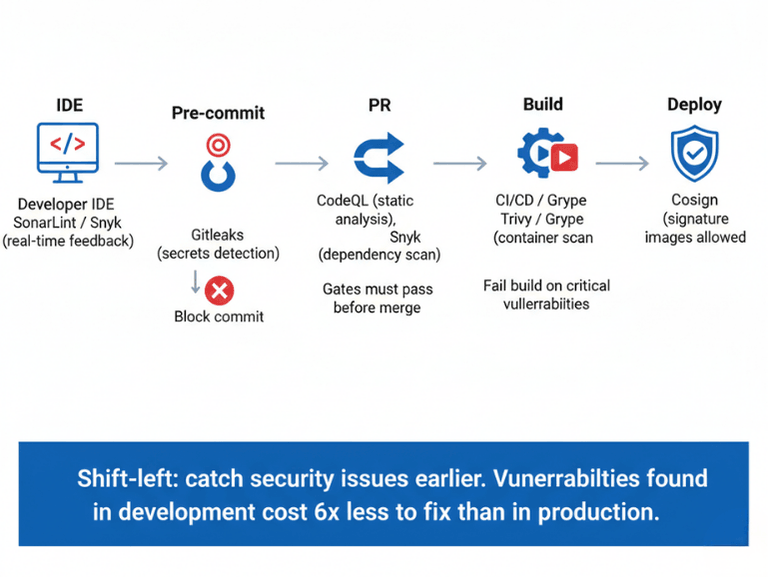 IDE

</>

Developer IDE
SonarLint / Snyk
(real-time feedback)

Pre-commit

Gitleaks
(secrets detection)

Block commit

PR

CodeQL (static analysis),
Snyk
(dependency scan)

Gates must pass before merge

Build

CI/CD / Grype
Trivy / Grype
(container scan

Fail build on critical vullerrabiities

Deploy

Cosign
(signature images allowed

Shift-left: catch security issues earlier. Vunerrabilties found in development cost 6x less to fix than in production.